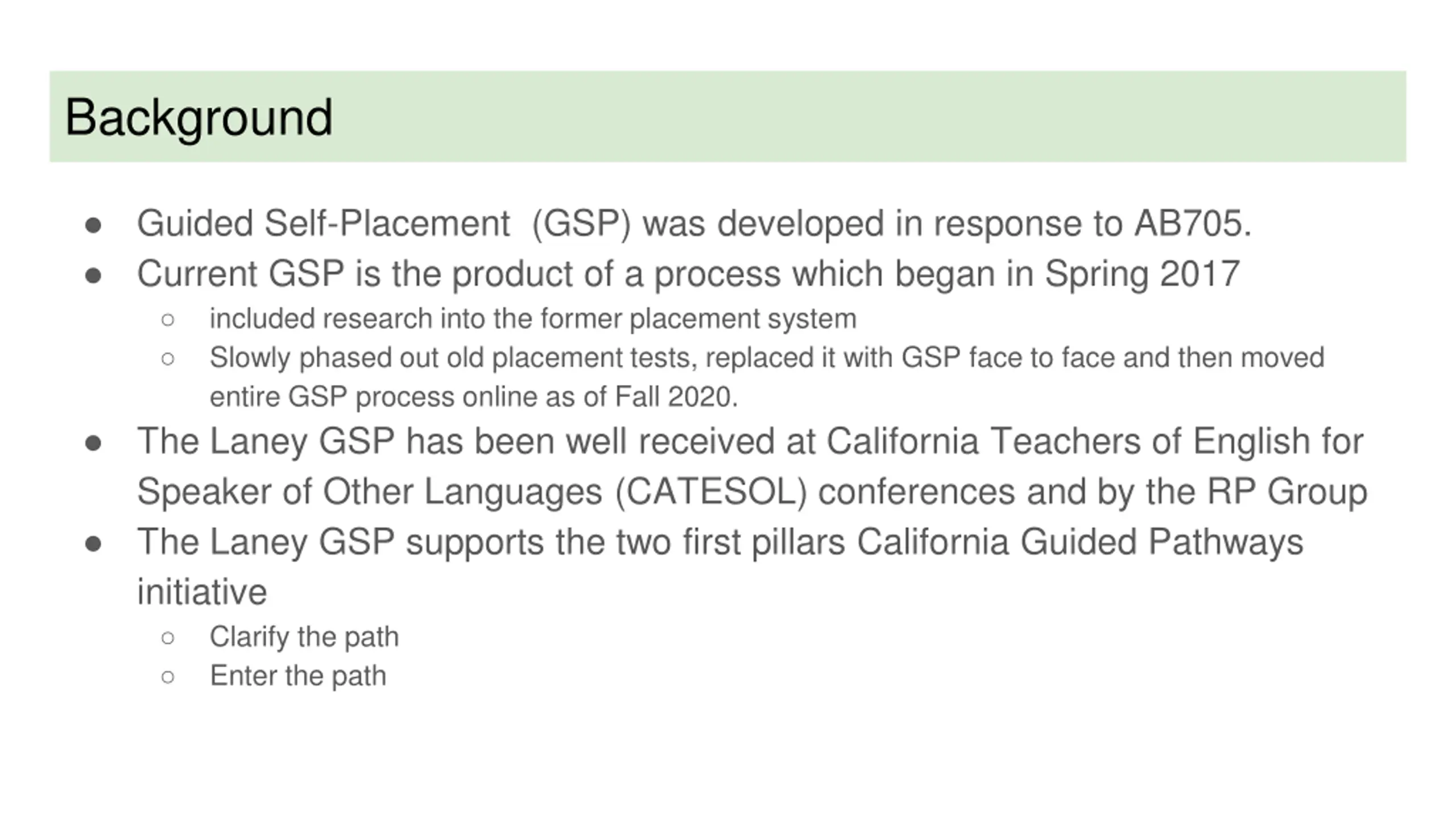 Background

● Guided Self-Placement (GSP) was developed in response to AB705.
● Current GSP is the product of a process which began in Spring 2017
○ included research into the former placement system
○ Slowly phased out old placement tests, replaced it with GSP face to face and then moved entire GSP process online as of Fall 2020.
● The Laney GSP has been well received at California Teachers of English for Speaker of Other Languages (CATESOL) conferences and by the RP Group
● The Laney GSP supports the two first pillars California Guided Pathways initiative
○ Clarify the path
○ Enter the path